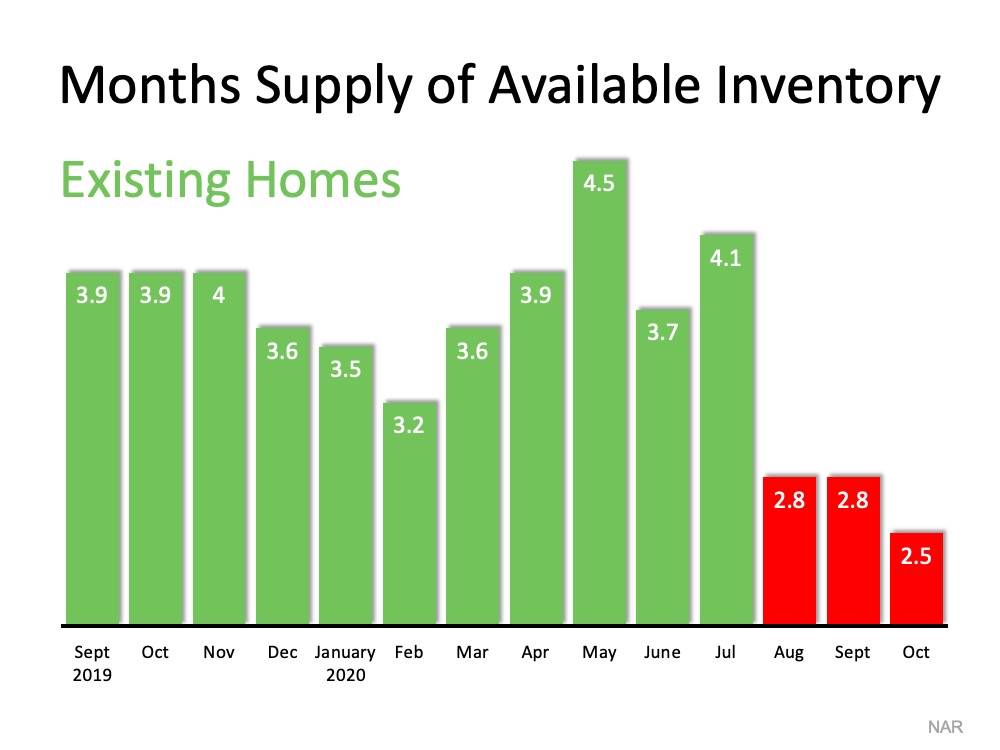 Months Supply of Available Inventory

Existing Homes

3.9 3.9 4 3.6 3.5 3.2 3.6 3.9 4.5 3.7 4.1 2.8 2.8 2.5

Sept 2019 Oct Nov Dec January 2020 Feb Mar Apr May June Jul Aug Sept Oct

NAR